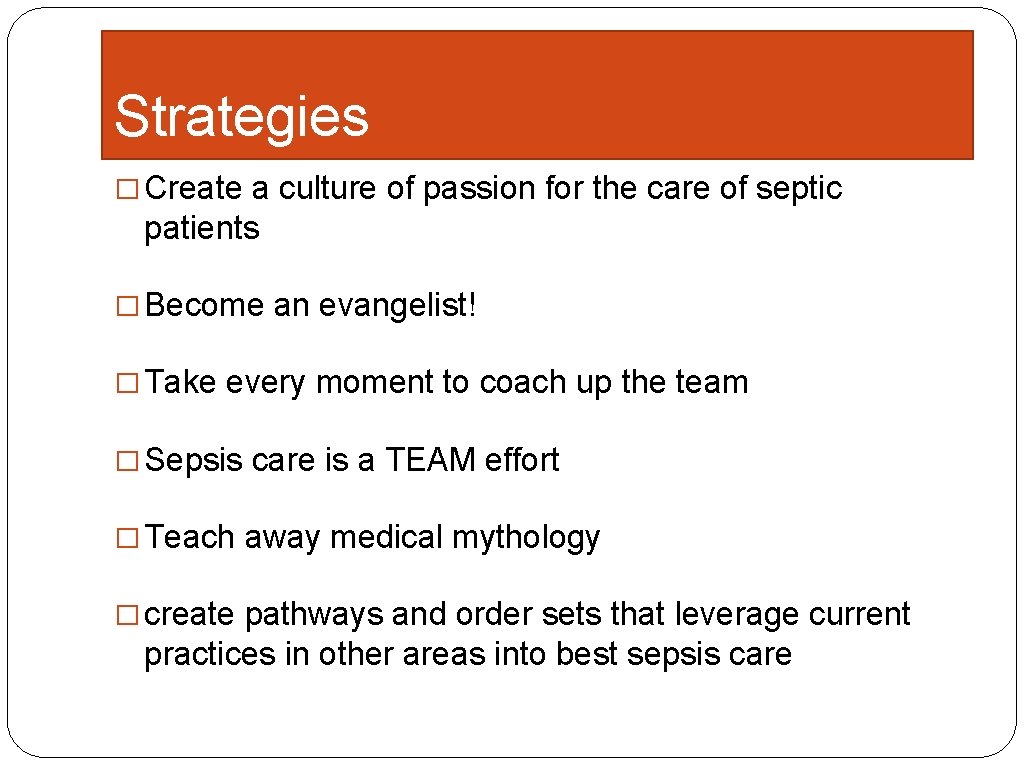 Strategies

□ Create a culture of passion for the care of septic patients

□ Become an evangelist!

□ Take every moment to coach up the team

□ Sepsis care is a TEAM effort

□ Teach away medical mythology

□ create pathways and order sets that leverage current practices in other areas into best sepsis care